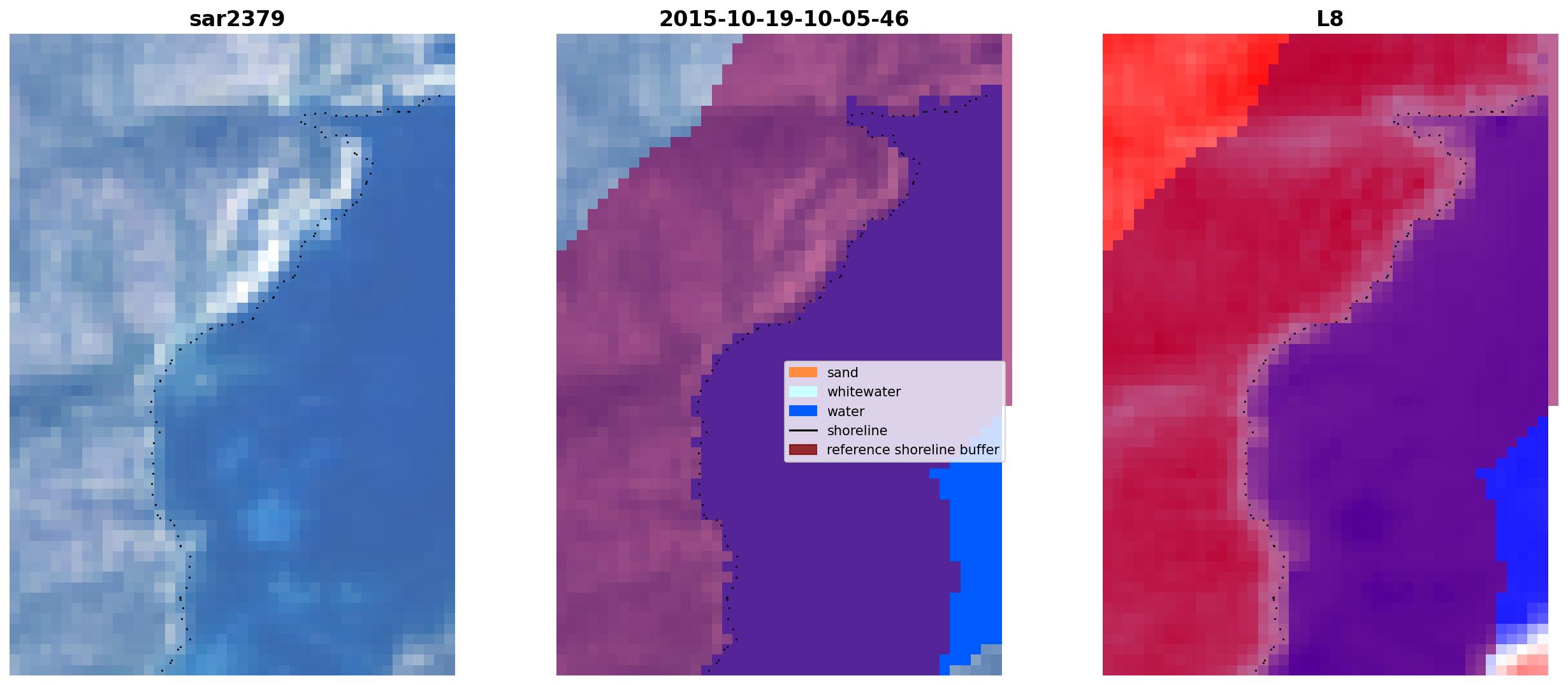 sar2379

2015-10-19-10-05-46

sand
whitewater
water
shoreline
reference shoreline buffer

L8